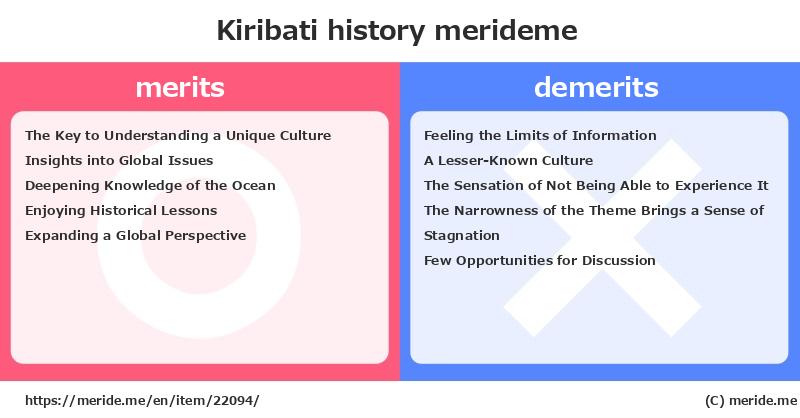 Kiribati history merideme

merits

The Key to Understanding a Unique Culture
Insights into Global Issues
Deepening Knowledge of the Ocean
Enjoying Historical Lessons
Expanding a Global Perspective

demerits

Feeling the Limits of Information
A Lesser-Known Culture
The Sensation of Not Being Able to Experience It
The Narrowness of the Theme Brings a Sense of Stagnation
Few Opportunities for Discussion

https://meride.me/en/item/22094/

(C) meride.me